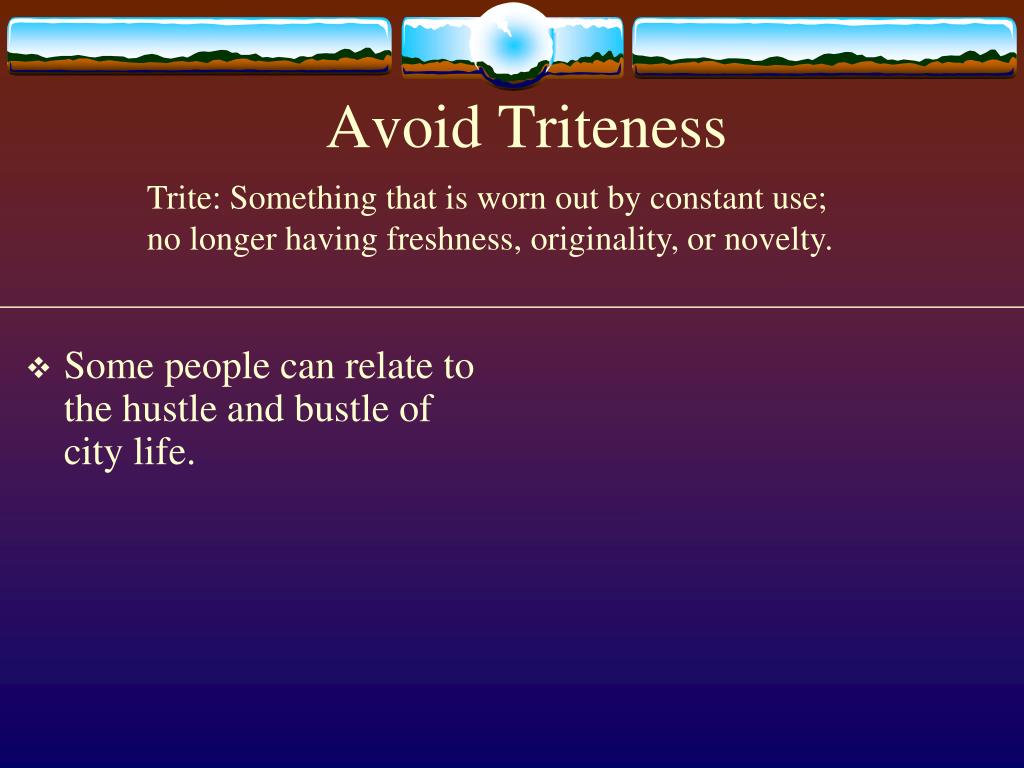 Avoid Triteness

Trite: Something that is worn out by constant use; no longer having freshness, originality, or novelty.

❖ Some people can relate to the hustle and bustle of city life.